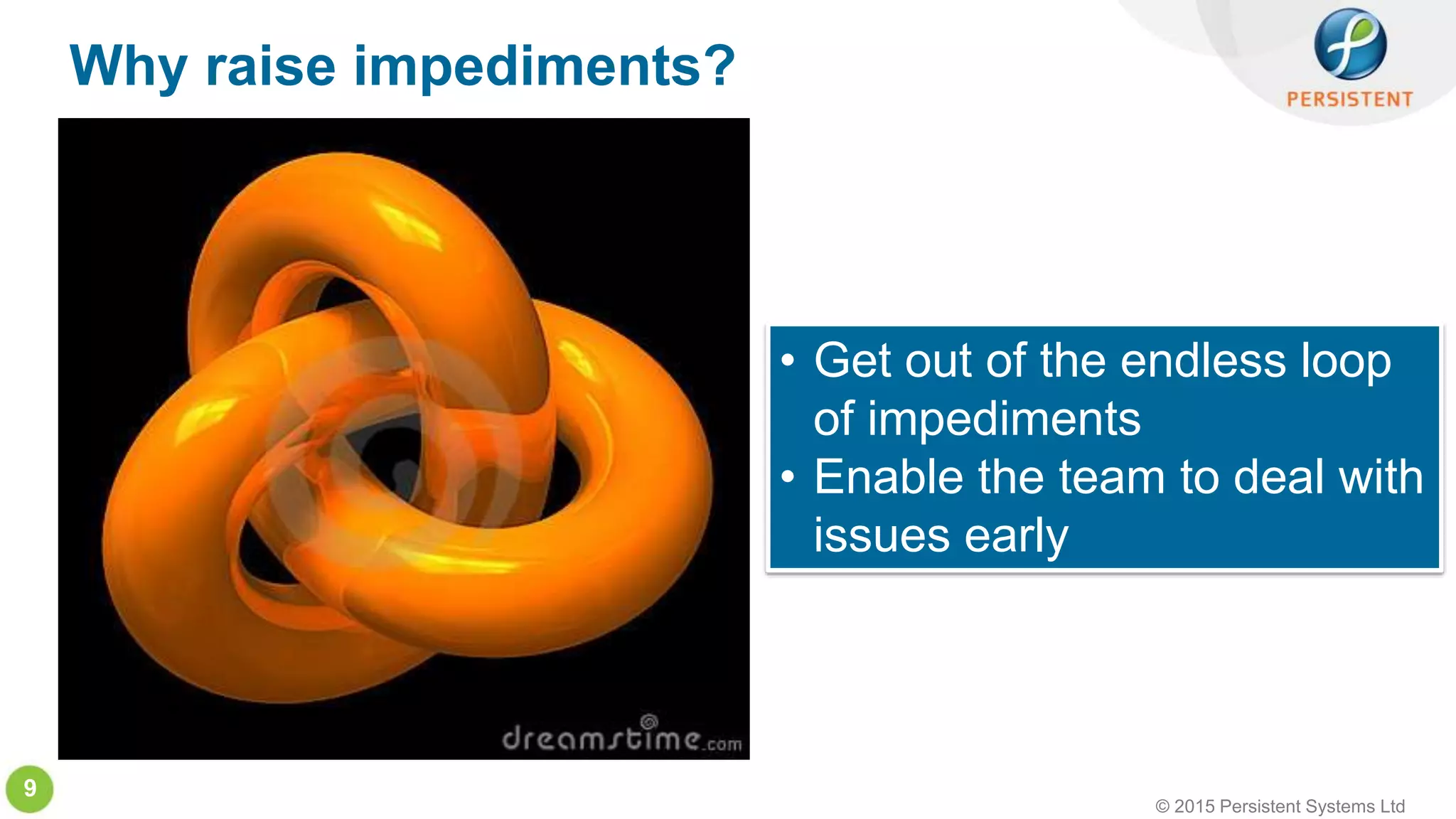 Why raise impediments?

PERSISTENT

dreamstime.com

• Get out of the endless loop of impediments
• Enable the team to deal with issues early

9

© 2015 Persistent Systems Ltd